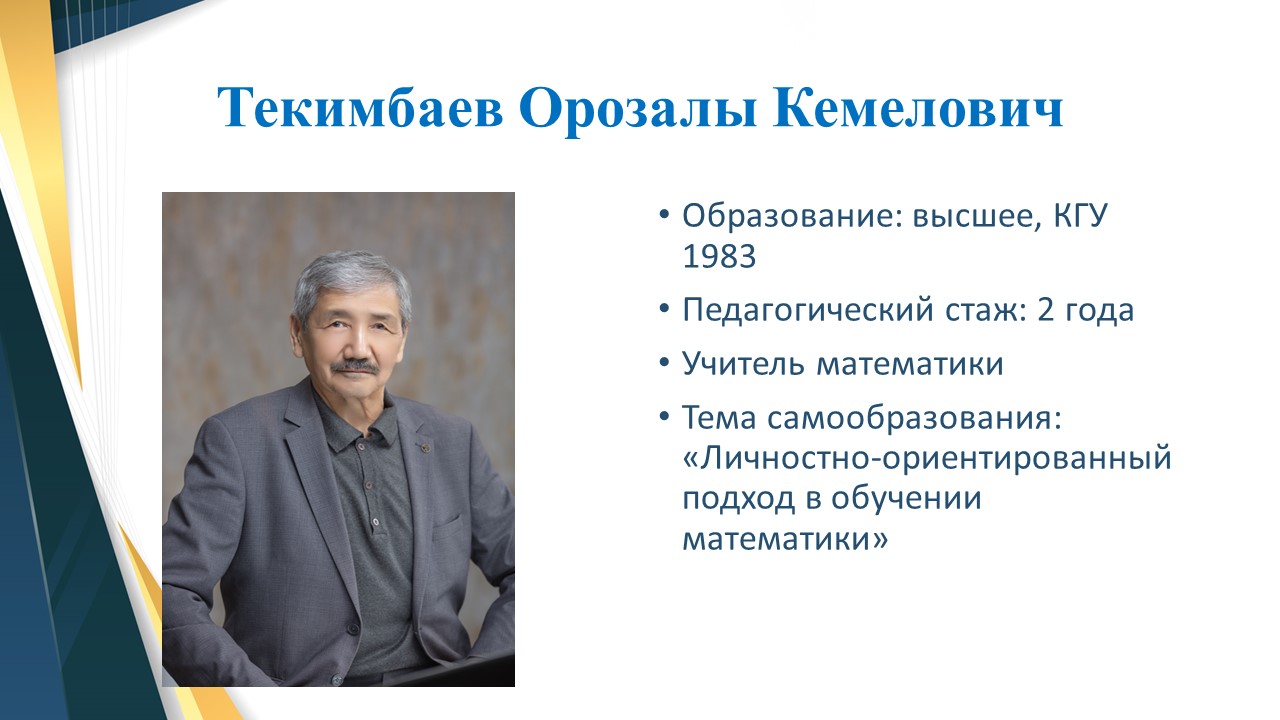 Текимбаев Орозалы Кемелович

• Образование: высшее, КГУ 1983
• Педагогический стаж: 2 года
• Учитель математики
• Тема самообразования: «Личностно-ориентированный подход в обучении математики»